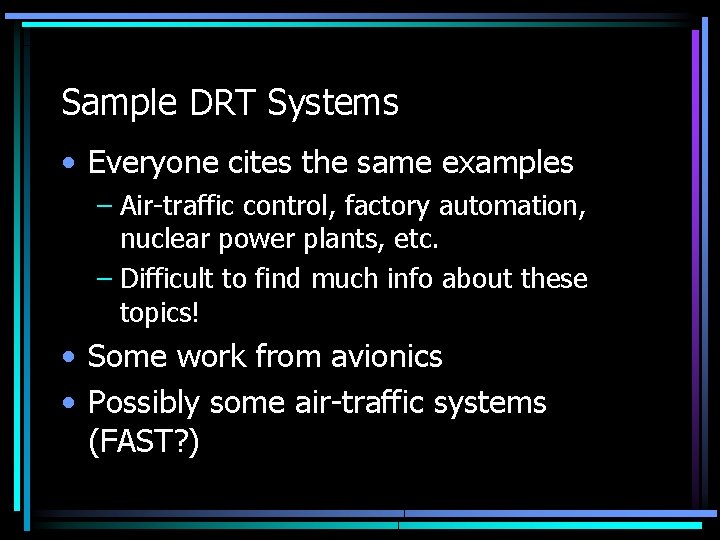 Sample DRT Systems

• Everyone cites the same examples
  – Air-traffic control, factory automation, nuclear power plants, etc.
  – Difficult to find much info about these topics!
• Some work from avionics
• Possibly some air-traffic systems (FAST?)